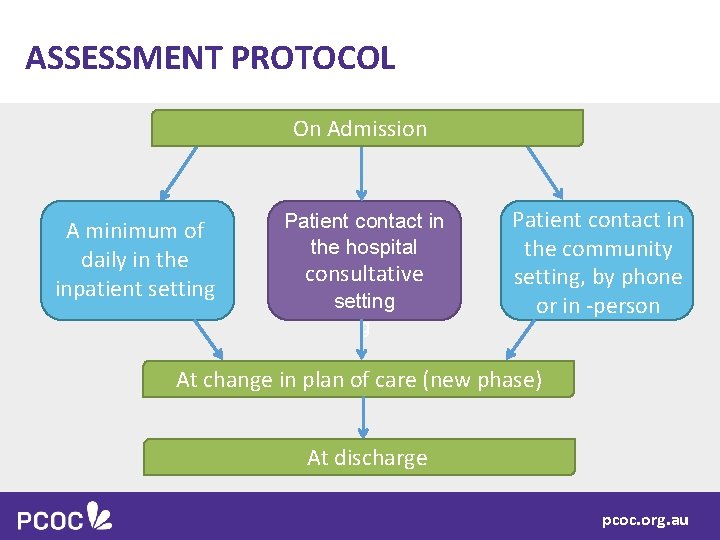 ASSESSMENT PROTOCOL

On Admission

A minimum of daily in the inpatient setting

Patient contact in the hospital consultative setting

Patient contact in the community setting, by phone or in -person

At change in plan of care (new phase)

At discharge

PCOC

pcoc.org.au